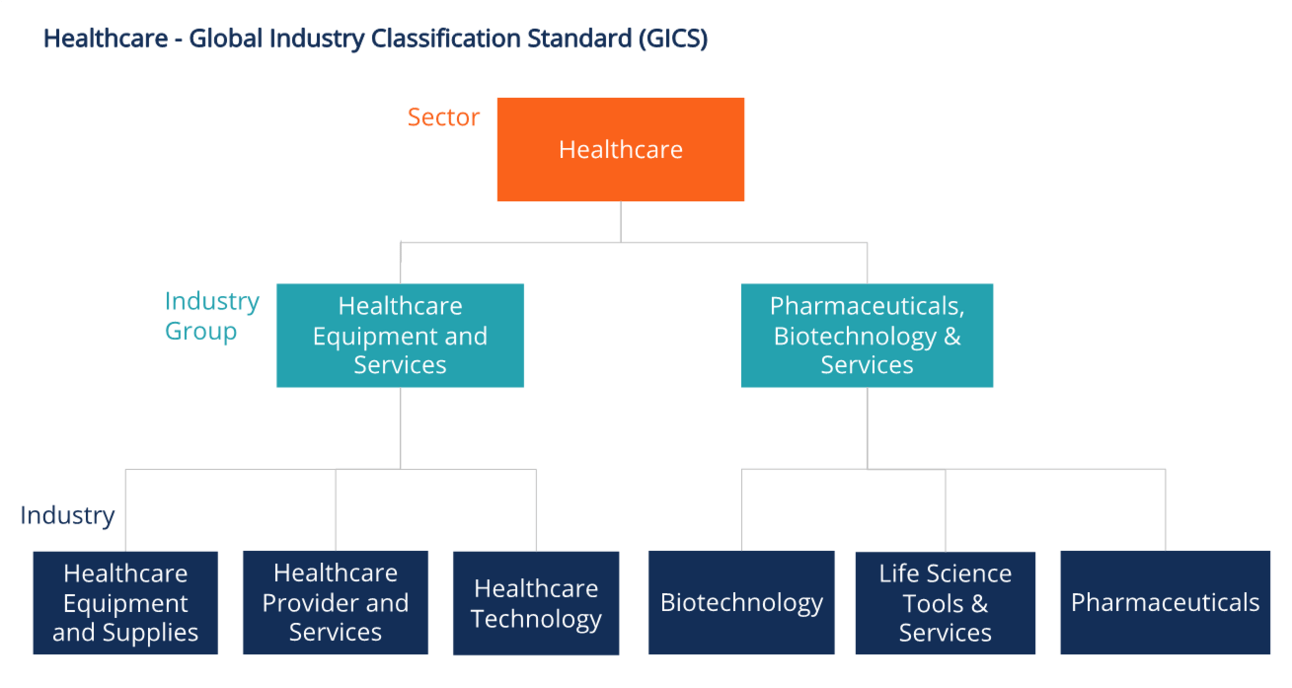 Healthcare - Global Industry Classification Standard (GICS)

Sector

Healthcare

Industry Group

Healthcare Equipment and Services

Pharmaceuticals, Biotechnology & Services

Industry

Healthcare Equipment and Supplies

Healthcare Provider and Services

Healthcare Technology

Biotechnology

Life Science Tools & Services

Pharmaceuticals